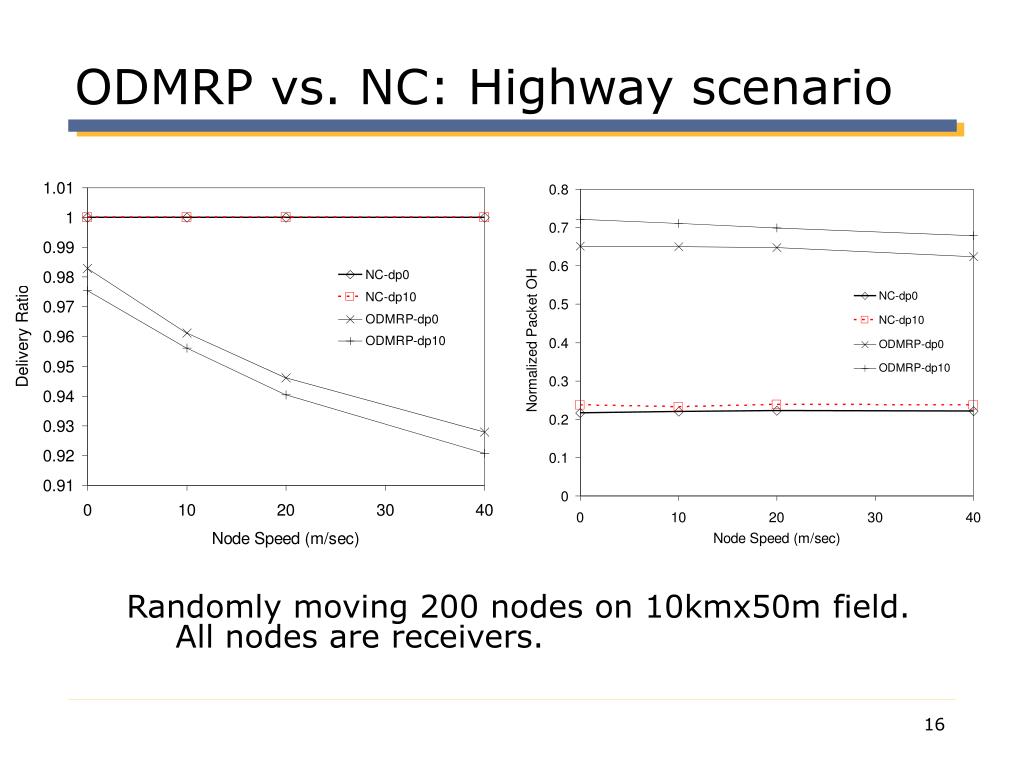 ODMRP vs. NC: Highway scenario

1.01
1
0.99
0.98
0.97
0.96
0.95
0.94
0.93
0.92
0.91
Delivery Ratio
0
10
20
30
40
Node Speed (m/sec)
NC-dp0
NC-dp10
ODMRP-dp0
ODMRP-dp10

0.8
0.7
0.6
0.5
0.4
0.3
0.2
0.1
0
Normalized Packet OH
0
10
20
30
40
Node Speed (m/sec)
NC-dp0
NC-dp10
ODMRP-dp0
ODMRP-dp10

Randomly moving 200 nodes on 10kmx50m field. All nodes are receivers.

16